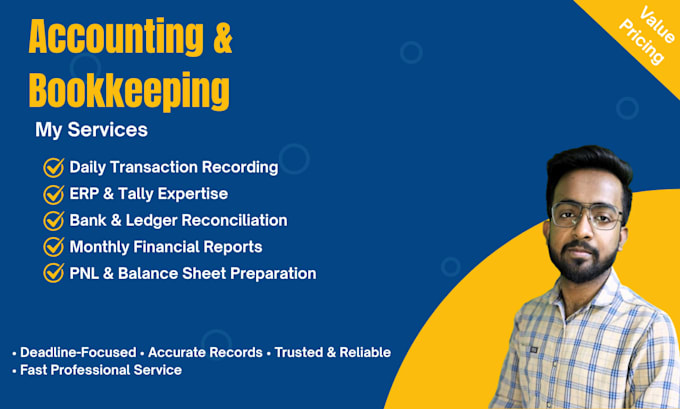 Accounting &
Bookkeeping

Value Pricing

My Services

Daily Transaction Recording
ERP & Tally Expertise
Bank & Ledger Reconciliation
Monthly Financial Reports
PNL & Balance Sheet Preparation

• Deadline-Focused • Accurate Records • Trusted & Reliable
• Fast Professional Service